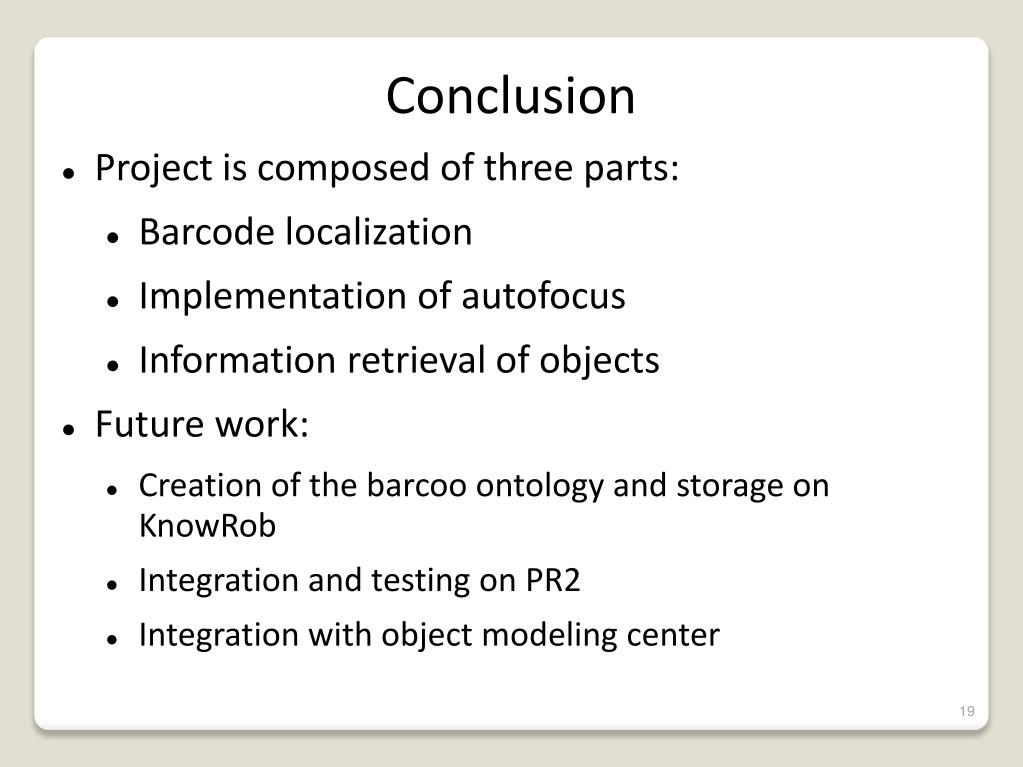 Conclusion

- Project is composed of three parts:
  - Barcode localization
  - Implementation of autofocus
  - Information retrieval of objects
- Future work:
  - Creation of the barcoo ontology and storage on KnowRob
  - Integration and testing on PR2
  - Integration with object modeling center

19